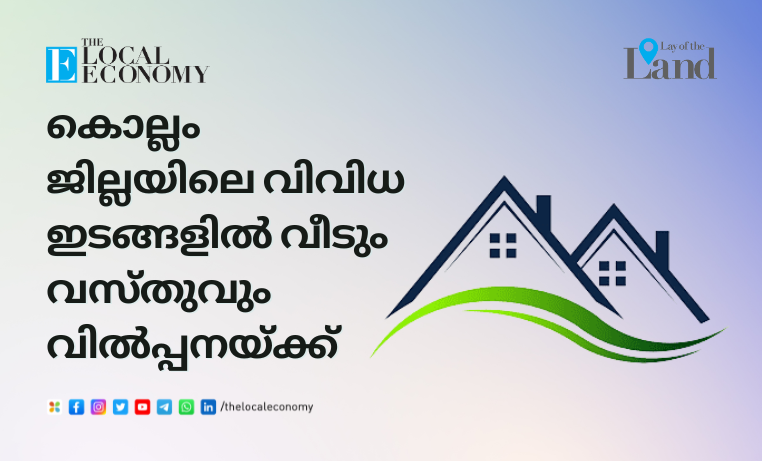 THE LOCAL ECONOMY

Lay of the Land

കൊല്ലം ജില്ലയിലെ വിവിധ ഇടങ്ങളിൽ വീടും വസ്തുവും വിൽപ്പനയ്ക്ക്

/thelocaleconomy